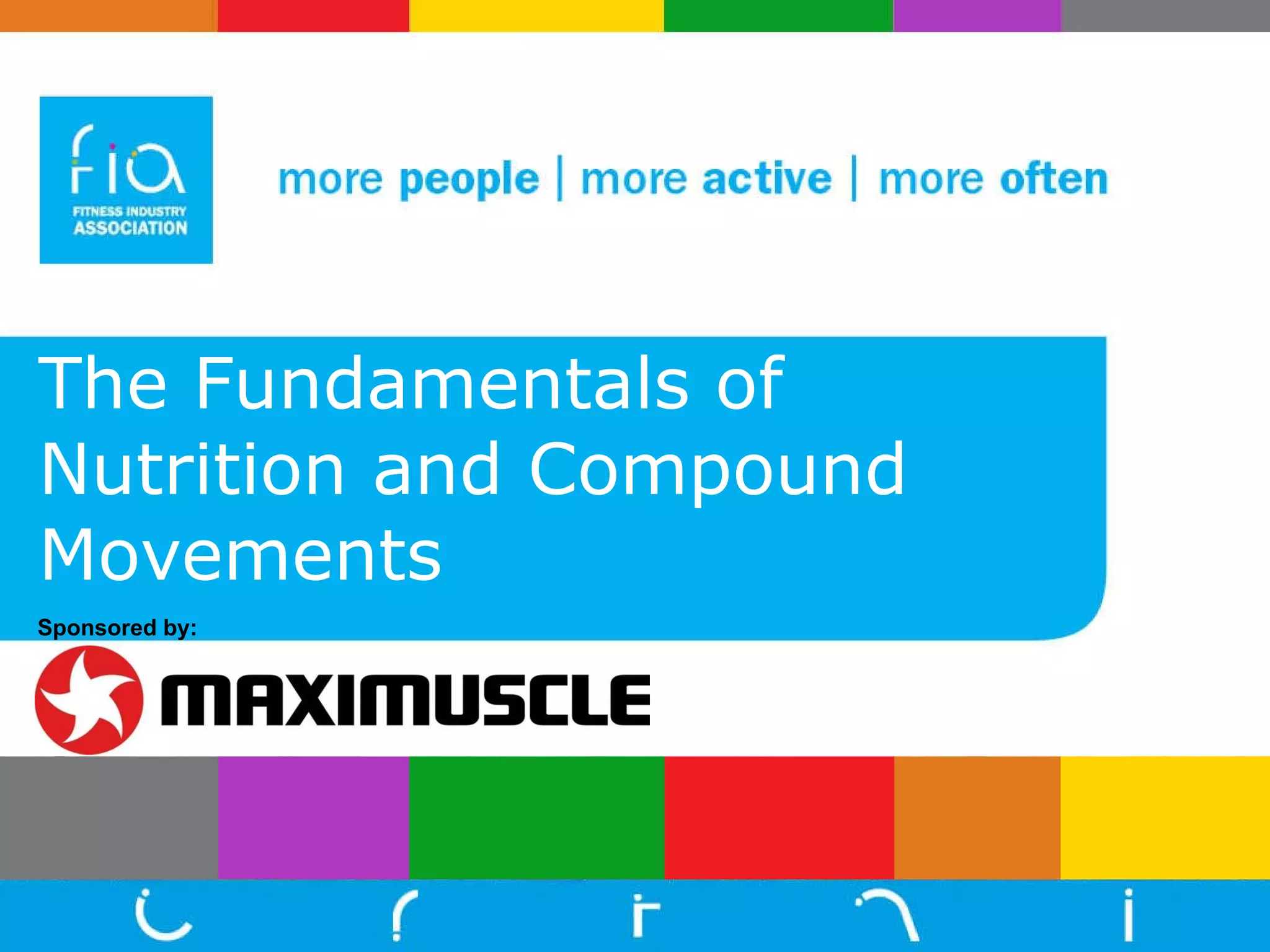 fia
FITNESS INDUSTRY
ASSOCIATION

more people | more active | more often

The Fundamentals of Nutrition and Compound Movements

Sponsored by:

MAXIMUSCLE